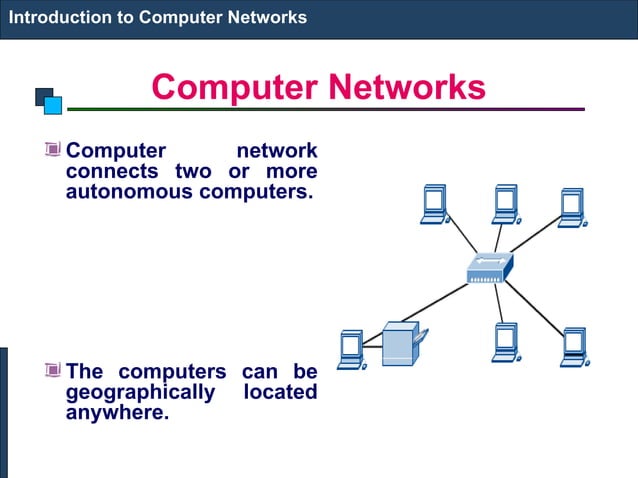 Introduction to Computer Networks

Computer Networks

Computer network connects two or more autonomous computers.

The computers can be geographically located anywhere.